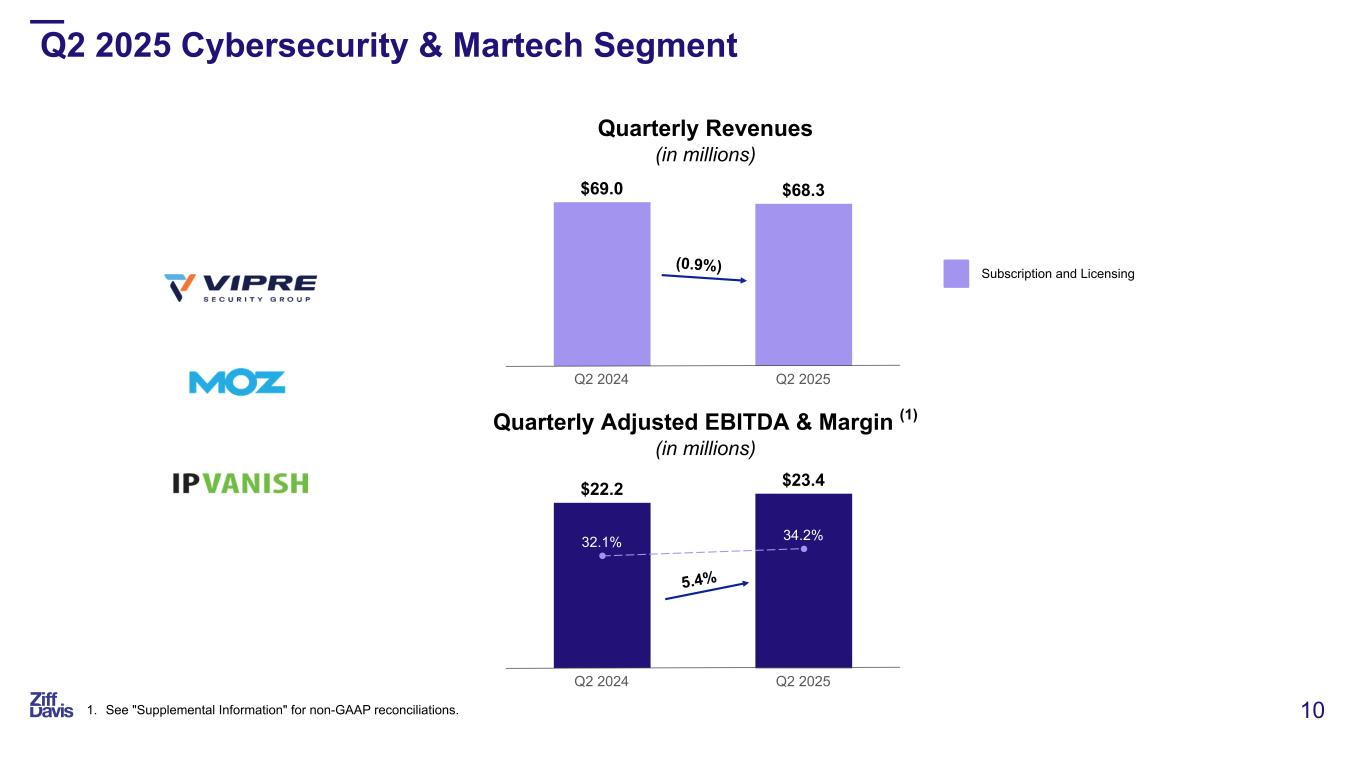 Q2 2025 Cybersecurity & Martech Segment

VIPRE SECURITY GROUP

MOZ

IPVANISH

Quarterly Revenues
(in millions)

$69.0

$68.3

(0.9%)

Q2 2024

Q2 2025

Subscription and Licensing

Quarterly Adjusted EBITDA & Margin $^{(1)}$
(in millions)

$22.2

$23.4

32.1%

34.2%

5.4%

Q2 2024

Q2 2025

Ziff Davis

1. See "Supplemental Information" for non-GAAP reconciliations.

10